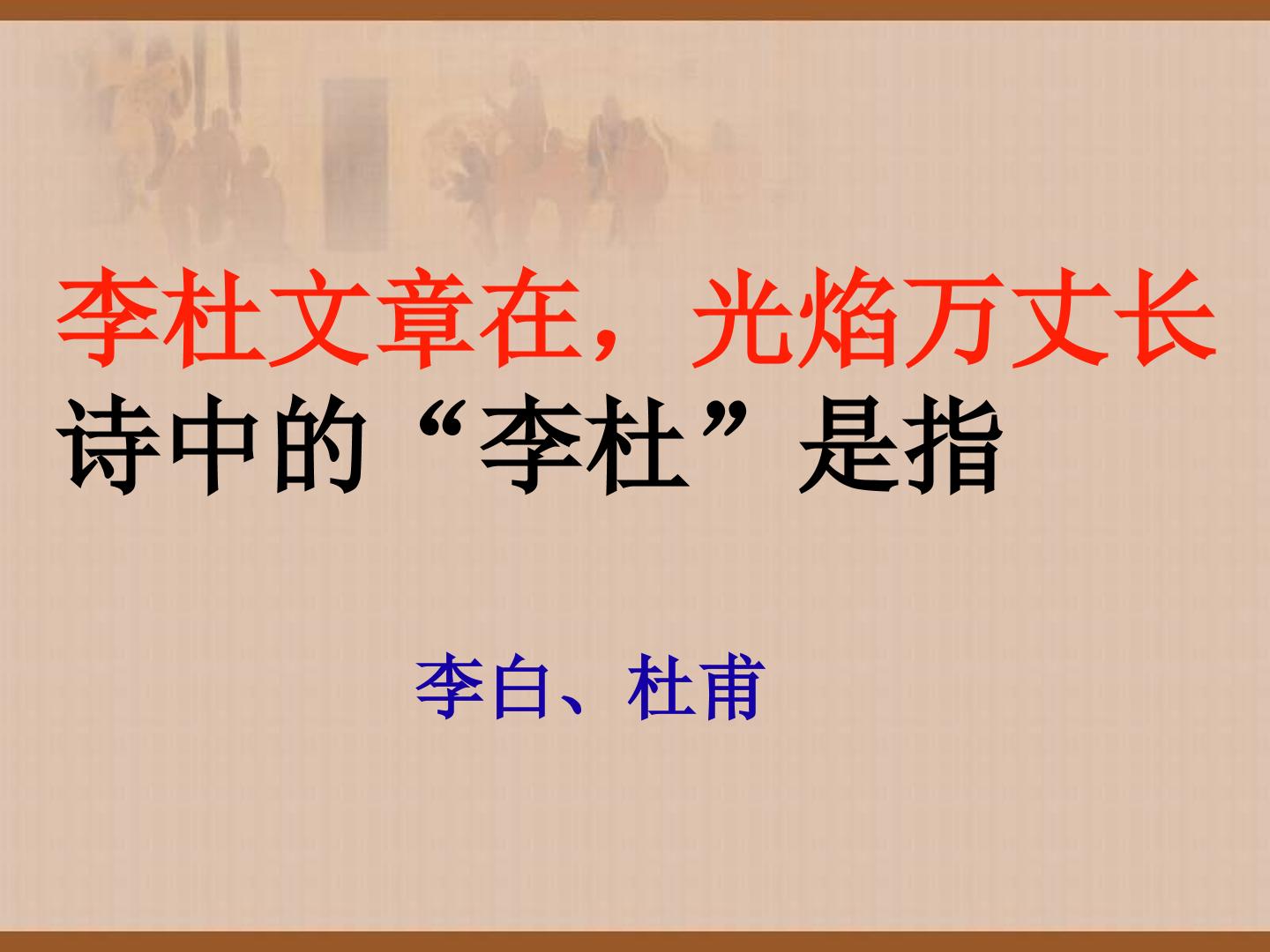 李杜文章在，光焰万丈长

诗中的“李杜”是指

李白、杜甫